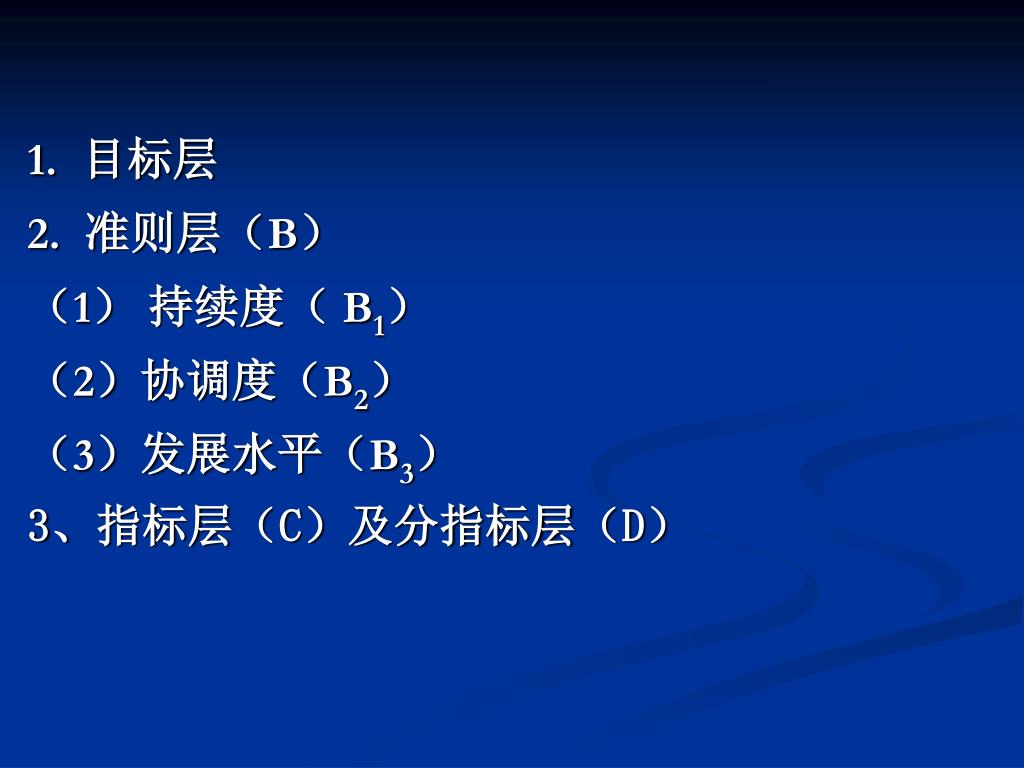 1. 目标层

2. 准则层（B）

（1） 持续度（ $B_1$）

（2）协调度（$B_2$）

（3）发展水平（$B_3$）

3、指标层（C）及分指标层（D）